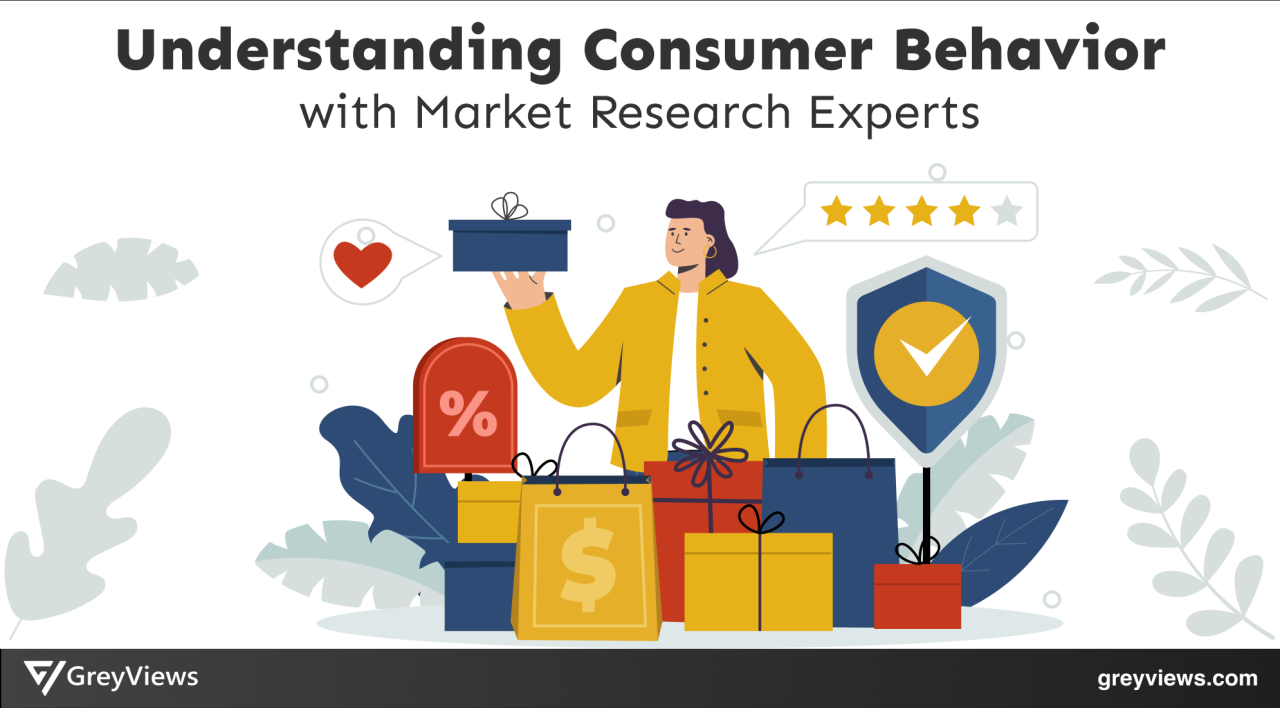 Understanding Consumer Behavior
with Market Research Experts

%

$

GreyViews

greyviews.com